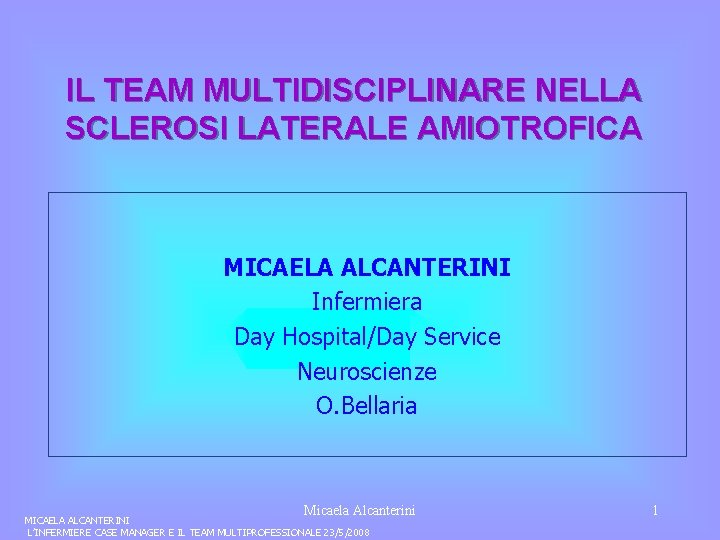 IL TEAM MULTIDISCIPLINARE NELLA SCLEROSI LATERALE AMIOTROFICA

MICAELA ALCANTERINI
Infermiera
Day Hospital/Day Service
Neuroscienze
O.Bellaria

Micaela Alcanterini

1

MICAELA ALCANTERINI
L'INFERMIERE CASE MANAGER E IL TEAM MULTIPROFESSIONALE 23/5/2008